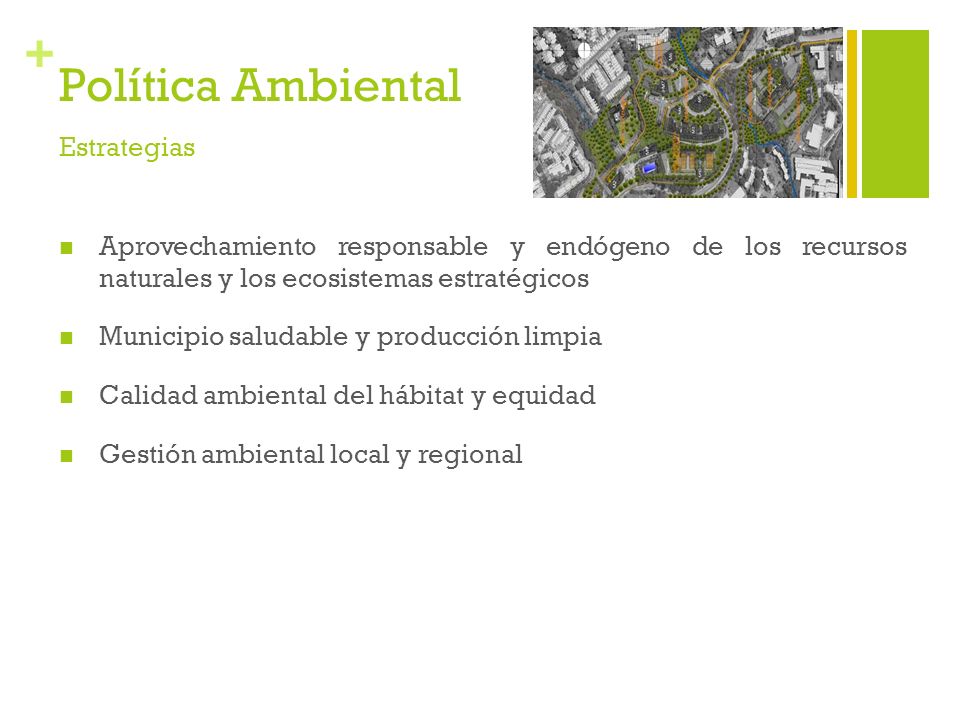 +
Política Ambiental
Estrategias

- Aprovechamiento responsable y endógeno de los recursos naturales y los ecosistemas estratégicos
- Municipio saludable y producción limpia
- Calidad ambiental del hábitat y equidad
- Gestión ambiental local y regional